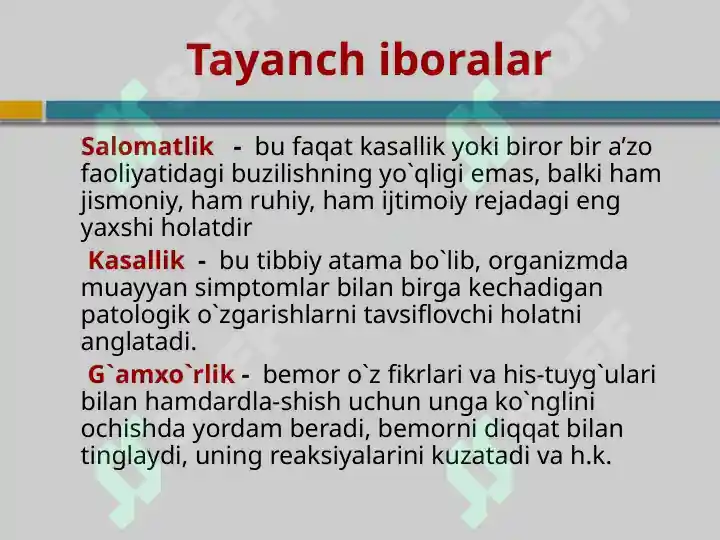 Tayanch iboralar

Salomatlik - bu faqat kasallik yoki biror bir a’zo faoliyatidagi buzilishning yo`qligi emas, balki ham jismoniy, ham ruhiy, ham ijtimoiy rejadagi eng yaxshi holatdir

Kasallik - bu tibbiy atama bo`lib, organizmda muayyan simptomlar bilan birga kechadigan patologik o`zgarishlarni tavsiflovchi holatni anglatadi.

G`amxo`rlik - bemor o`z fikrlari va his-tuyg`ulari bilan hamdardla-shish uchun unga ko`nglini ochishda yordam beradi, bemorni diqqat bilan tinglaydi, uning reaksiyalarini kuzatadi va h.k.